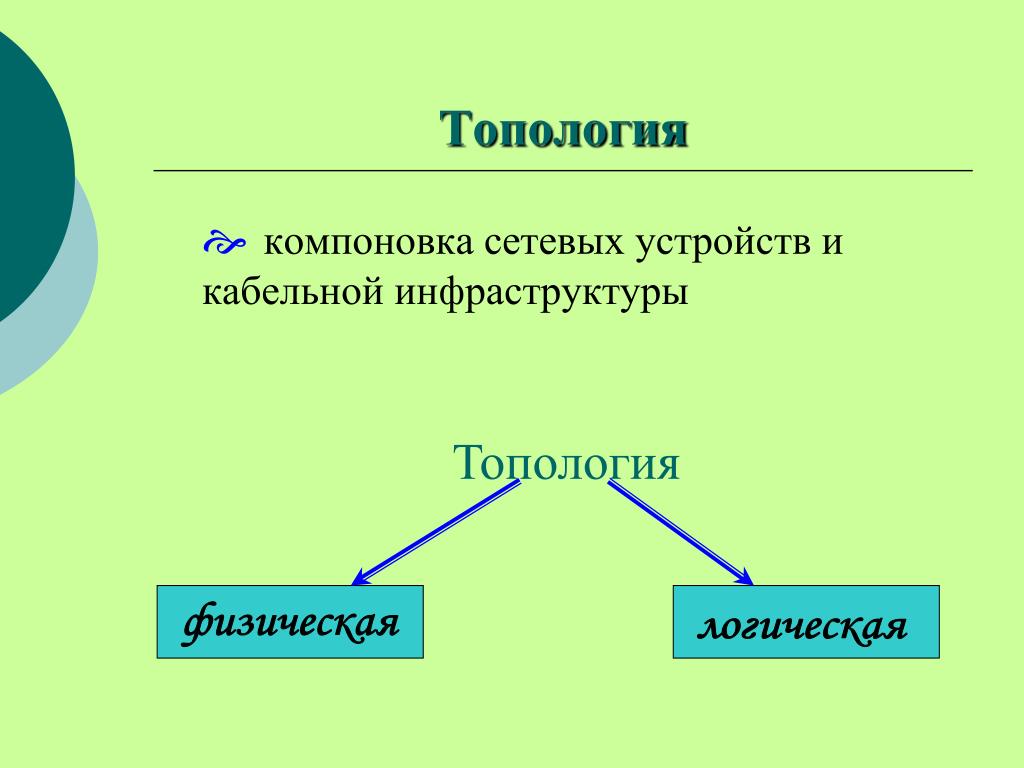 Топология

компоновка сетевых устройств и кабельной инфраструктуры

Топология

физическая

логическая